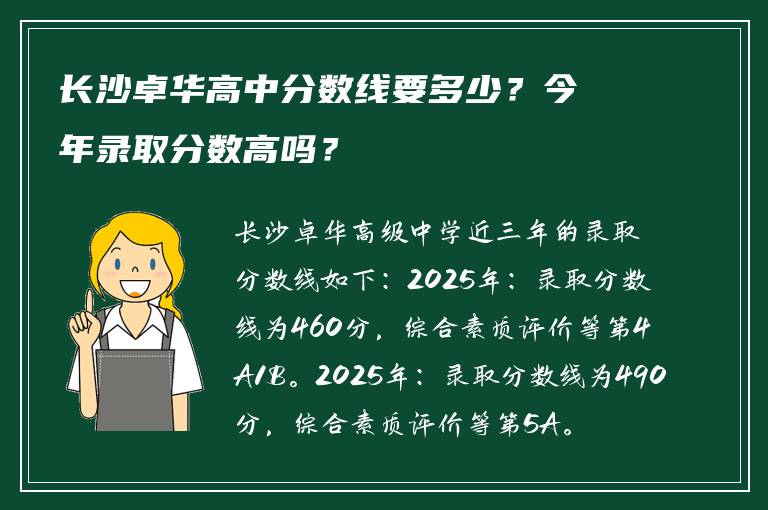 长沙卓华高中分数线要多少？今年录取分数高吗？

长沙卓华高级中学近三年的录取分数线如下：2025年：录取分数线为460分，综合素质评价等第4A1B。2025年：录取分数线为490分，综合素质评价等第5A。